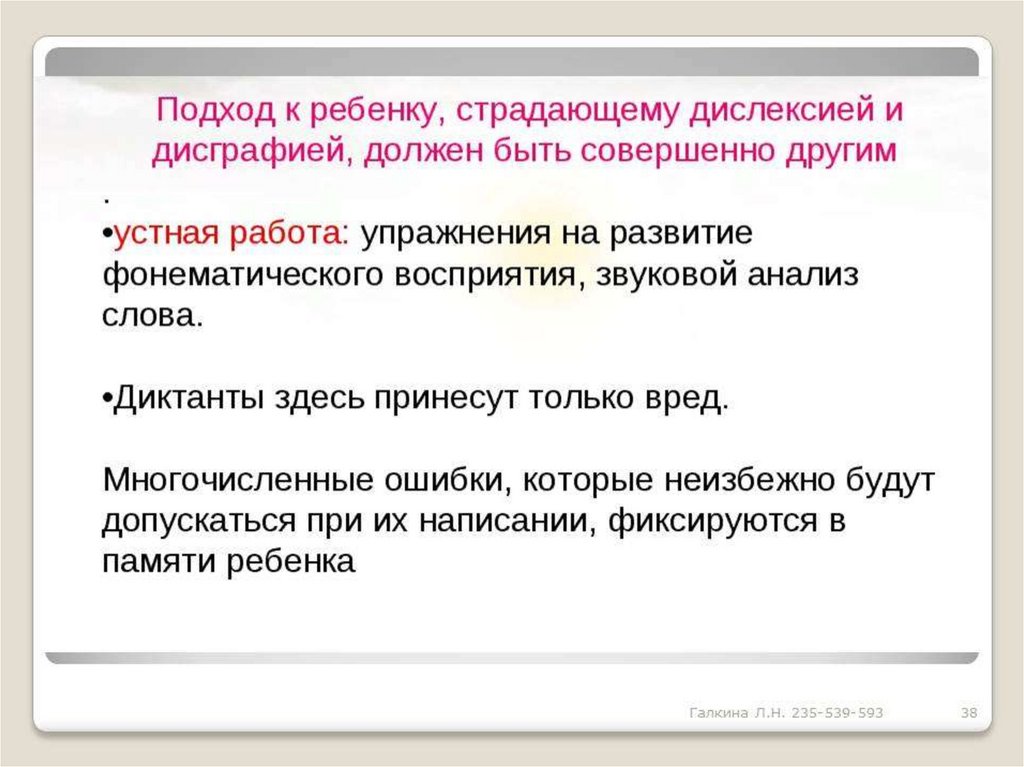 Подход к ребенку, страдающему дислексией и дисграфией, должен быть совершенно другим

.

•устная работа: упражнения на развитие фонематического восприятия, звуковой анализ слова.

•Диктанты здесь принесут только вред.

Многочисленные ошибки, которые неизбежно будут допускаться при их написании, фиксируются в памяти ребенка

Галкина Л.Н. 235-539-593

38